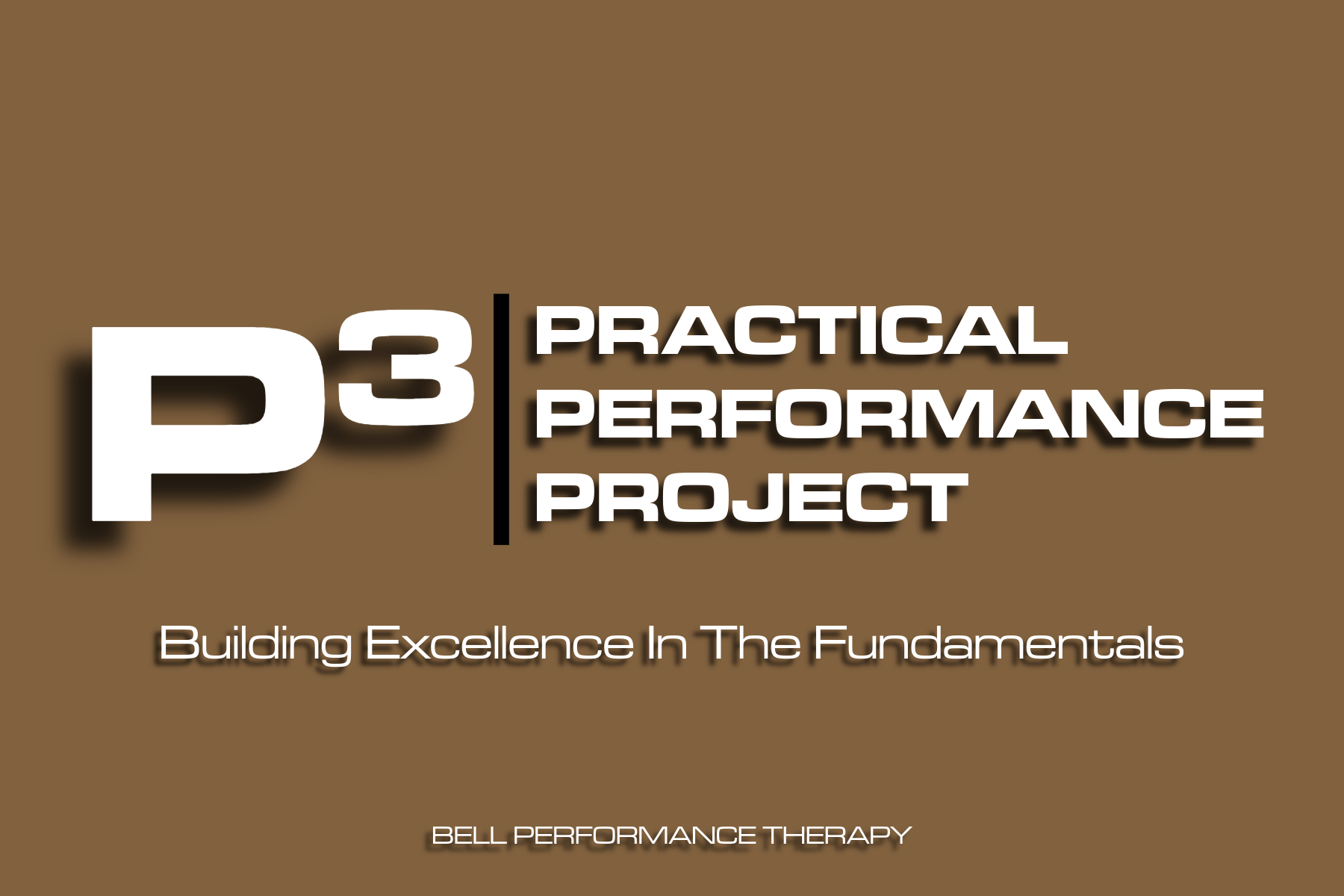 $P^3$

PRACTICAL PERFORMANCE PROJECT

Building Excellence In The Fundamentals

BELL PERFORMANCE THERAPY